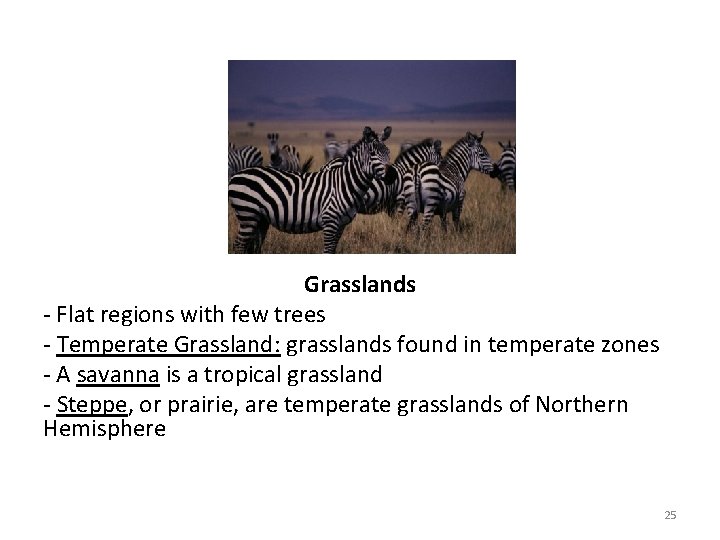 Grasslands

- Flat regions with few trees
- Temperate Grassland: grasslands found in temperate zones
- A savanna is a tropical grassland
- Steppe, or prairie, are temperate grasslands of Northern Hemisphere

25